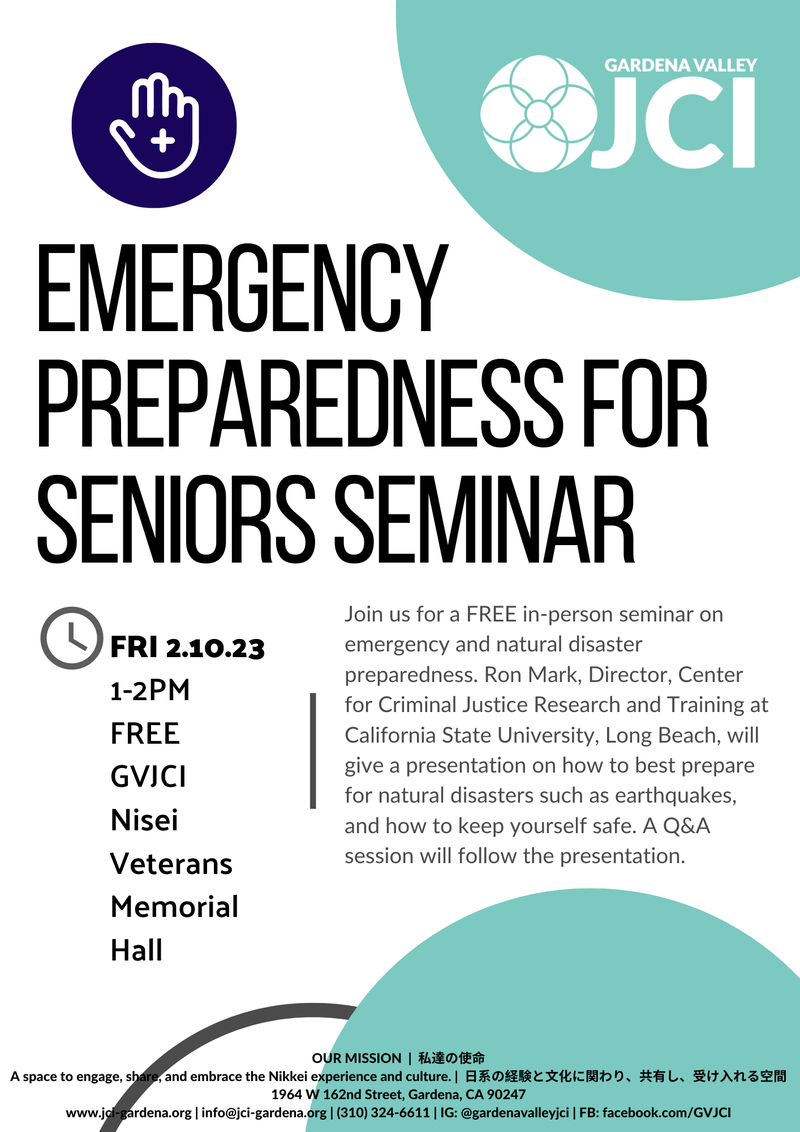 GARDENA VALLEY
JCI

EMERGENCY PREPAREDNESS FOR SENIORS SEMINAR

FRI 2.10.23
1-2PM
FREE
GVJCI
Nisei
Veterans
Memorial
Hall

Join us for a FREE in-person seminar on emergency and natural disaster preparedness. Ron Mark, Director, Center for Criminal Justice Research and Training at California State University, Long Beach, will give a presentation on how to best prepare for natural disasters such as earthquakes, and how to keep yourself safe. A Q&A session will follow the presentation.

OUR MISSION | 私達の使命
A space to engage, share, and embrace the Nikkei experience and culture. | 日系の経験と文化に関わり、共有し、受け入れる空間
1964 W 162nd Street, Gardena, CA 90247
www.jci-gardena.org | info@jci-gardena.org | (310) 324-6611 | IG: @gardenavalleyjci | FB: facebook.com/GVJCI